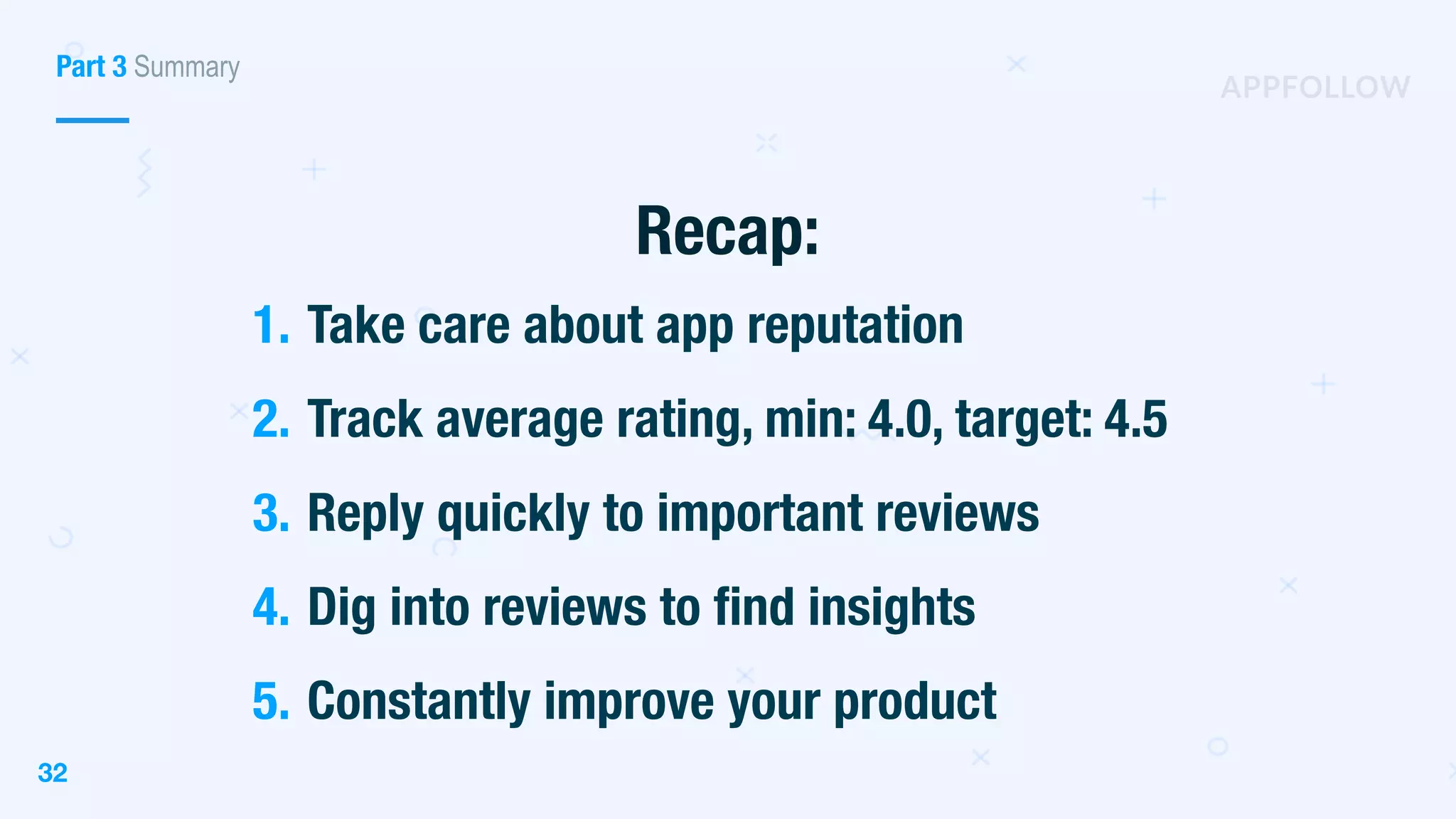 Part 3 Summary

APPFOLLOW

Recap:

1. Take care about app reputation

2. Track average rating, min: 4.0, target: 4.5

3. Reply quickly to important reviews

4. Dig into reviews to find insights

5. Constantly improve your product

32